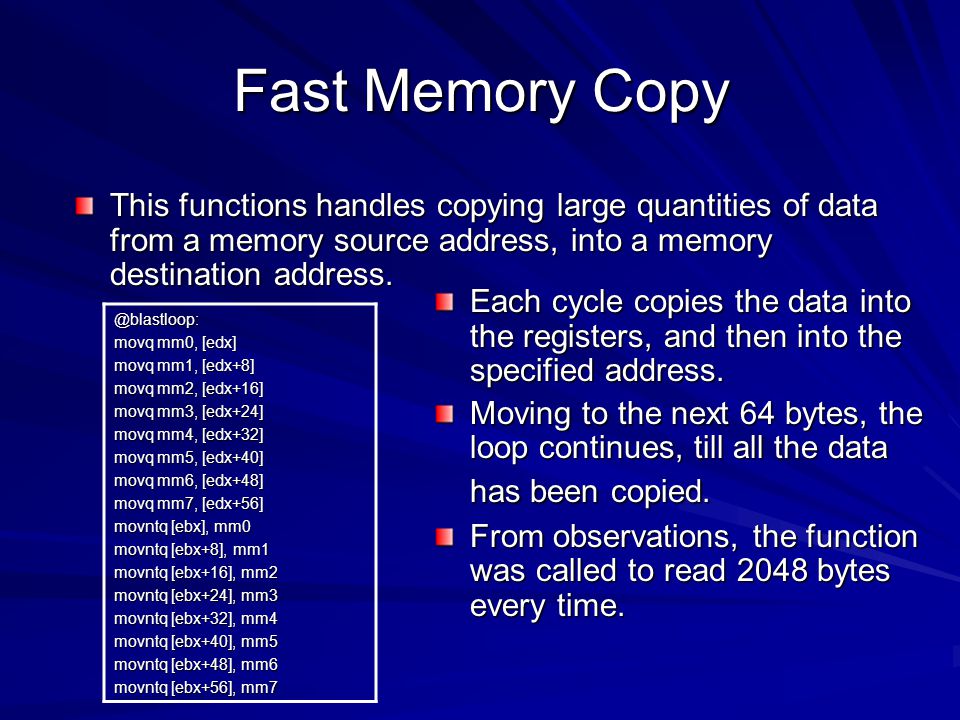 Fast Memory Copy

This functions handles copying large quantities of data from a memory source address, into a memory destination address.

@blastloop:
movq mm0, [edx]
movq mm1, [edx+8]
movq mm2, [edx+16]
movq mm3, [edx+24]
movq mm4, [edx+32]
movq mm5, [edx+40]
movq mm6, [edx+48]
movq mm7, [edx+56]
movntq [ebx], mm0
movntq [ebx+8], mm1
movntq [ebx+16], mm2
movntq [ebx+24], mm3
movntq [ebx+32], mm4
movntq [ebx+40], mm5
movntq [ebx+48], mm6
movntq [ebx+56], mm7

Each cycle copies the data into the registers, and then into the specified address.

Moving to the next 64 bytes, the loop continues, till all the data has been copied.

From observations, the function was called to read 2048 bytes every time.